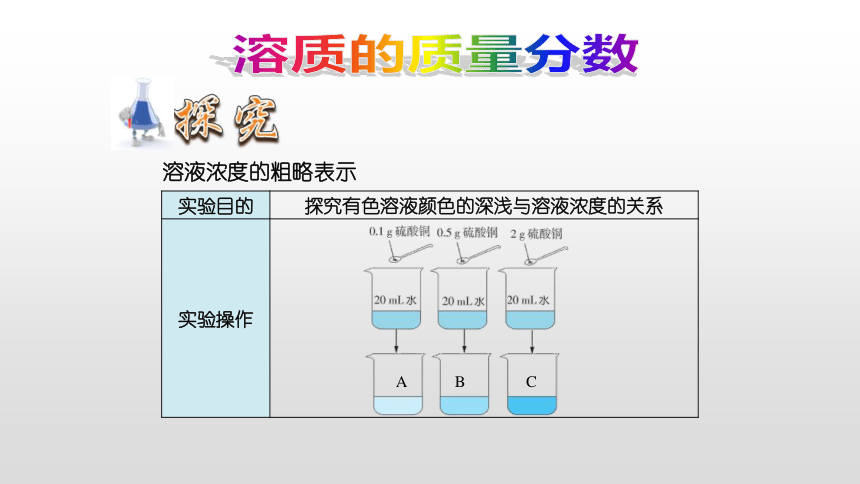 溶质的质量分数

探究

溶液浓度的粗略表示

| 实验目的 | 探究有色溶液颜色的深浅与溶液浓度的关系 |
|---|---|
| 实验操作 | 0.1 g 硫酸铜 0.5 g 硫酸铜 2 g 硫酸铜 20 mL 水 20 mL 水 20 mL 水 A B C |